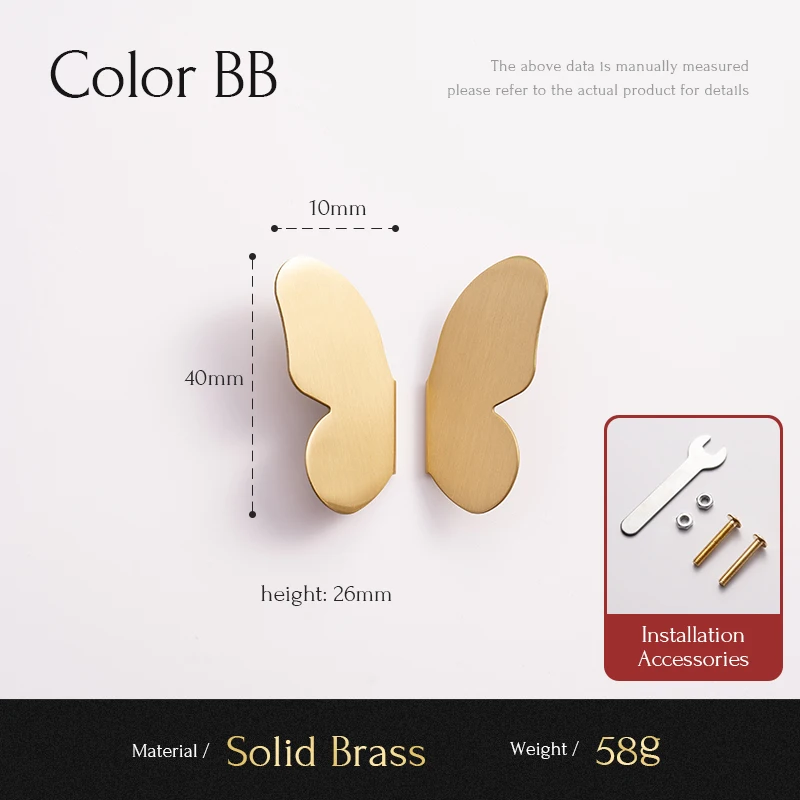 Color BB

The above data is manually measured
please refer to the actual product for details

10mm

40mm

height: 26mm

Installation Accessories

Material / Solid Brass

Weight / 58g